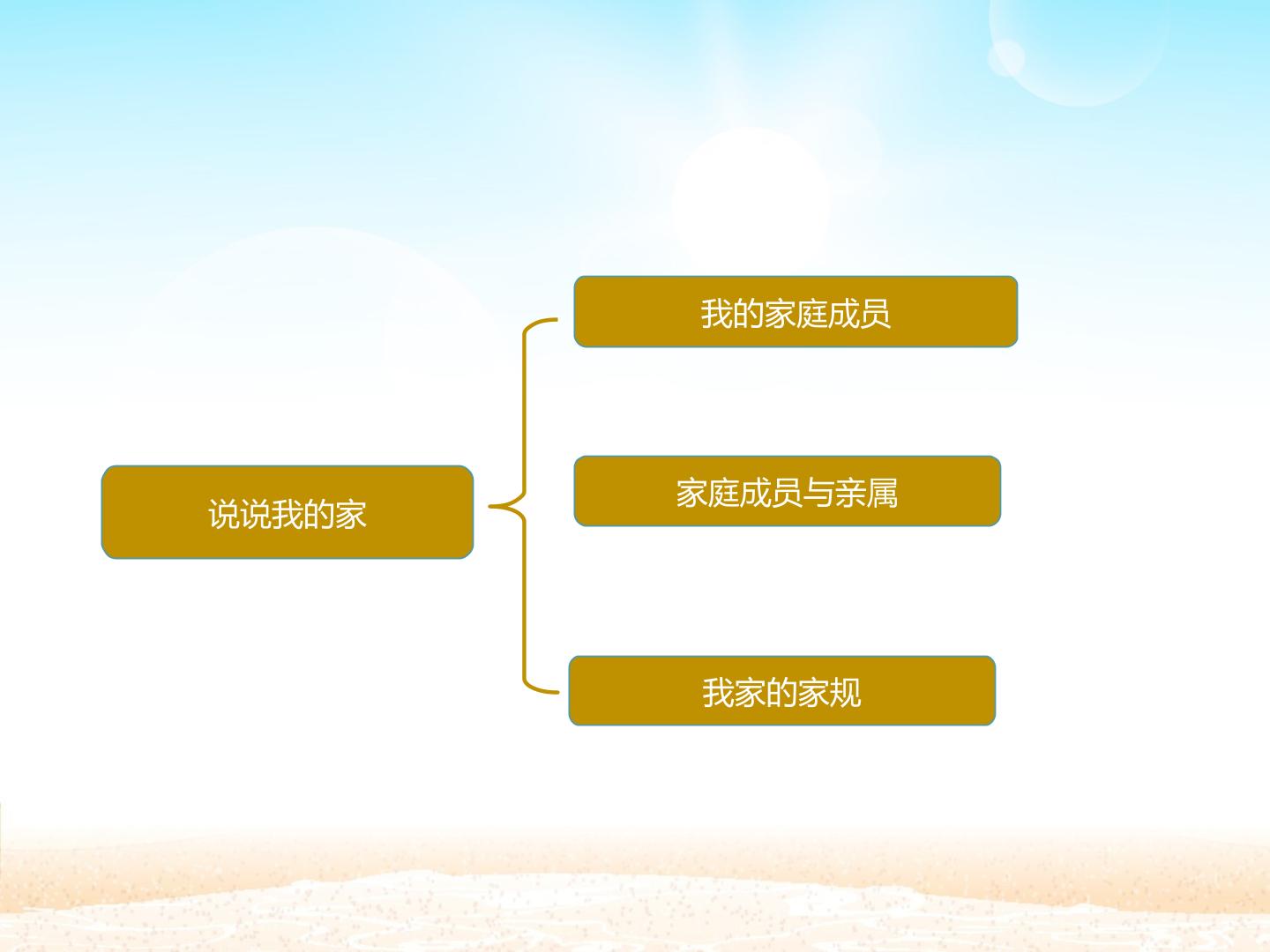 说说我的家

我的家庭成员

家庭成员与亲属

我家的家规